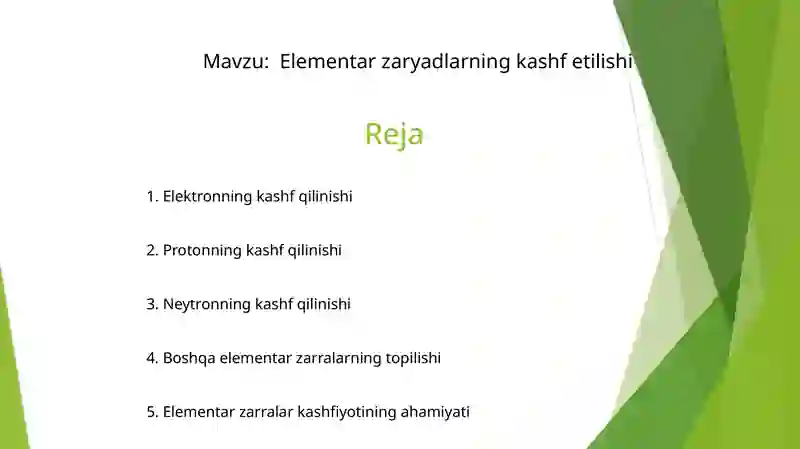 Mavzu: Elementar zaryadlarning kashf etilishi

Reja

1. Elektronning kashf qilinishi

2. Protonning kashf qilinishi

3. Neytronning kashf qilinishi

4. Boshqa elementar zarralarning topilishi

5. Elementar zarralar kashfiyotining ahamiyati